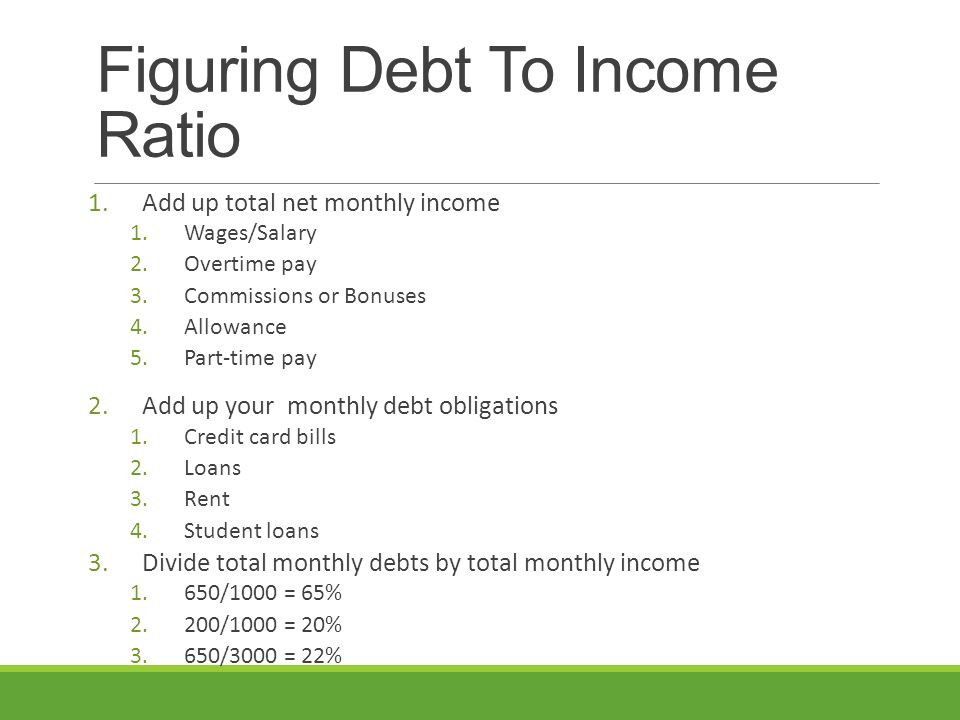 Figuring Debt To Income Ratio

1. Add up total net monthly income
 1. Wages/Salary
 2. Overtime pay
 3. Commissions or Bonuses
 4. Allowance
 5. Part-time pay

2. Add up your monthly debt obligations
 1. Credit card bills
 2. Loans
 3. Rent
 4. Student loans

3. Divide total monthly debts by total monthly income
 1. 650/1000 = 65%
 2. 200/1000 = 20%
 3. 650/3000 = 22%